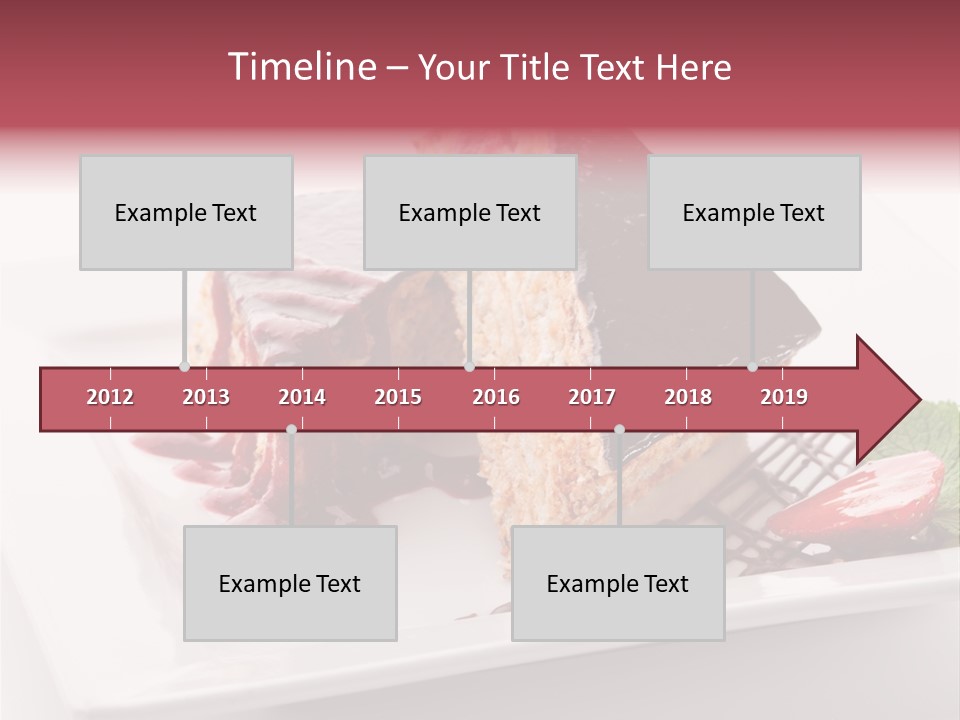 Timeline – Your Title Text Here

Example Text

Example Text

Example Text

2012 2013 2014 2015 2016 2017 2018 2019

Example Text

Example Text